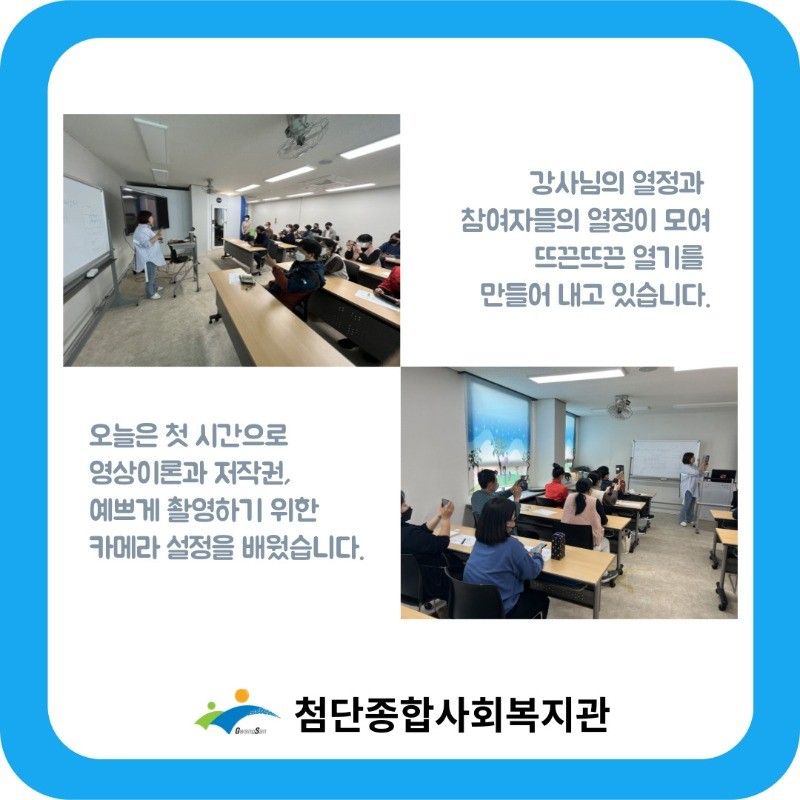 강사님의 열정과
참여자들의 열정이 모여
뜨끈뜨끈 열기를
만들어 내고 있습니다.

오늘은 첫 시간으로
영상이론과 저작권,
예쁘게 촬영하기 위한
카메라 설정을 배웠습니다.

첨단종합사회복지관